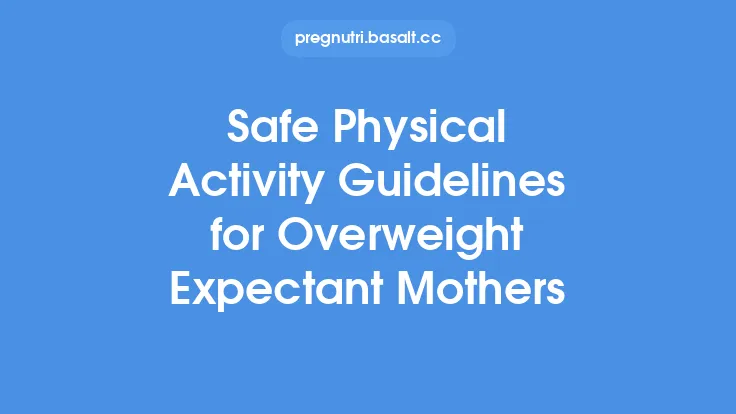 pregnutri.basalt.cc

Safe Physical Activity Guidelines for Overweight Expectant Mothers